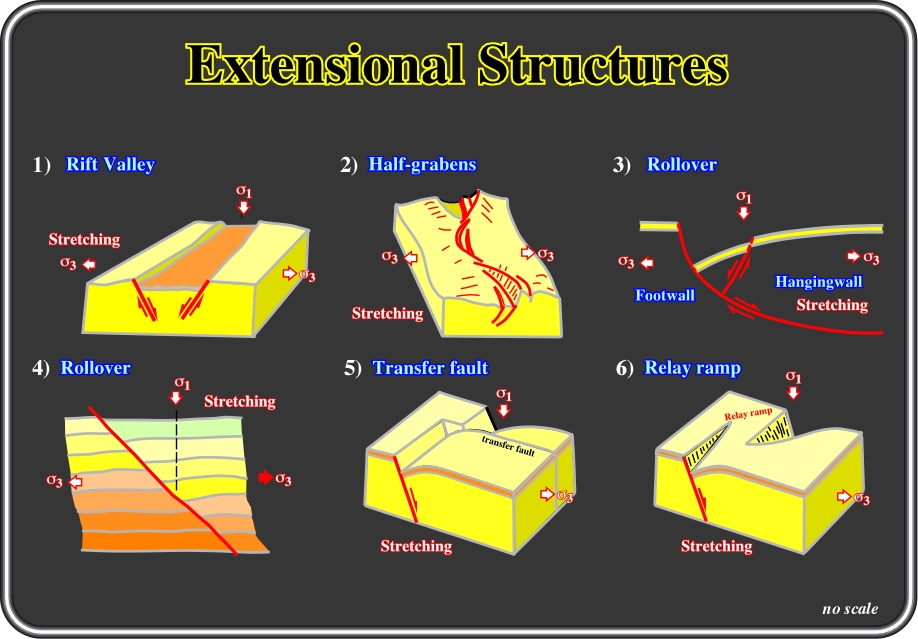 Extensional Structures

1) Rift Valley

$\sigma_1$

Stretching

$\sigma_3$

$\sigma_3$

2) Half-grabens

$\sigma_3$

$\sigma_3$

Stretching

3) Rollover

$\sigma_1$

$\sigma_3$

$\sigma_3$

Footwall

Hangingwall

Stretching

4) Rollover

$\sigma_1$

Stretching

$\sigma_3$

$\sigma_3$

5) Transfer fault

$\sigma_1$

transfer fault

$\sigma_3$

Stretching

6) Relay ramp

$\sigma_1$

Relay ramp

$\sigma_3$

Stretching

no scale